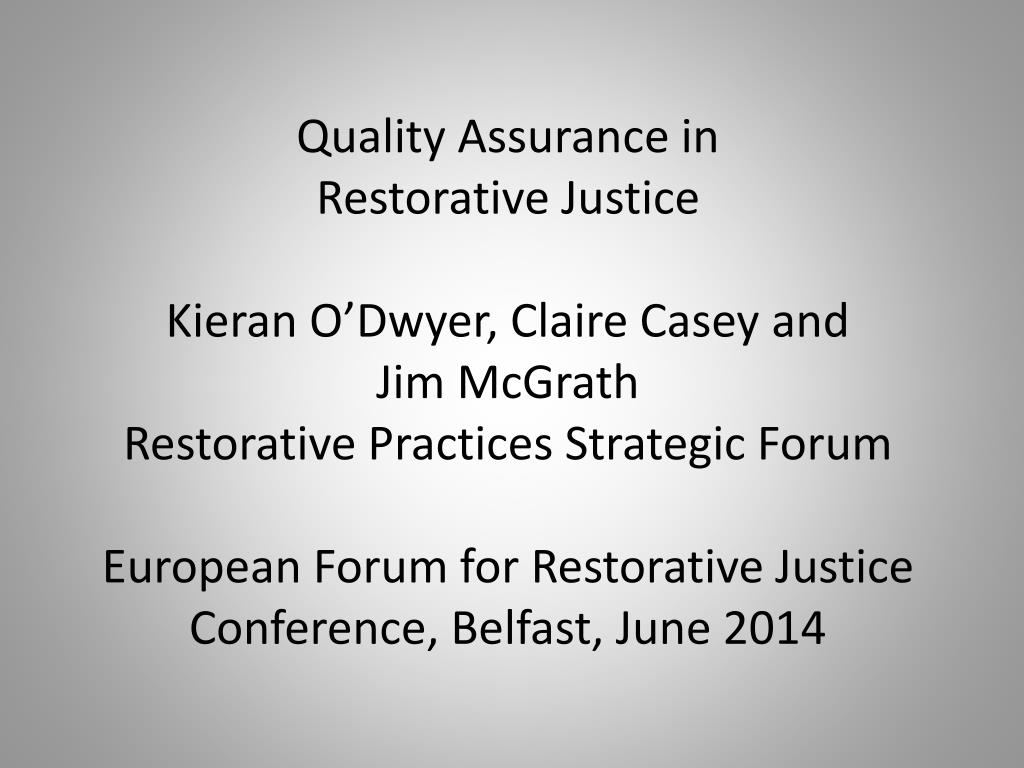 Quality Assurance in
Restorative Justice

Kieran O’Dwyer, Claire Casey and
Jim McGrath
Restorative Practices Strategic Forum

European Forum for Restorative Justice Conference, Belfast, June 2014